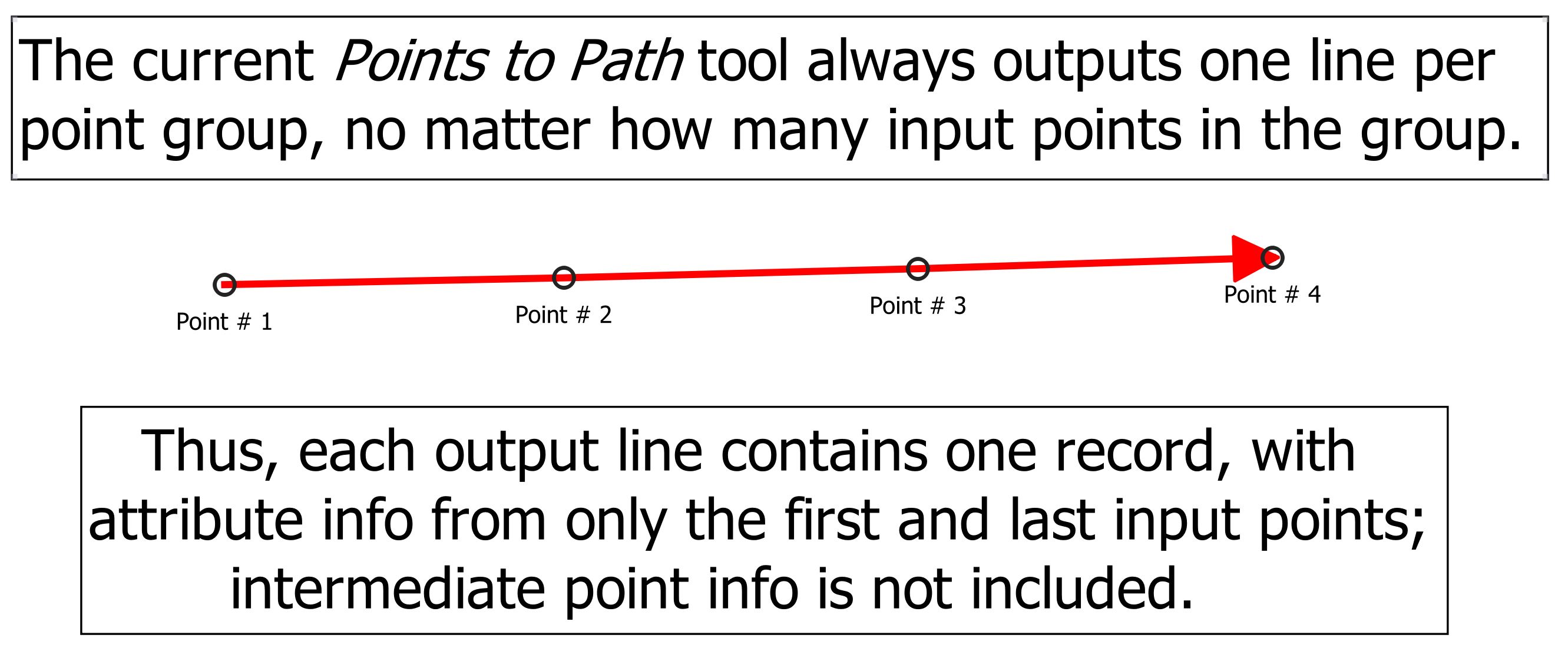 The current Points to Path tool always outputs one line per point group, no matter how many input points in the group.

Point # 1

Point # 2

Point # 3

Point # 4

Thus, each output line contains one record, with attribute info from only the first and last input points; intermediate point info is not included.